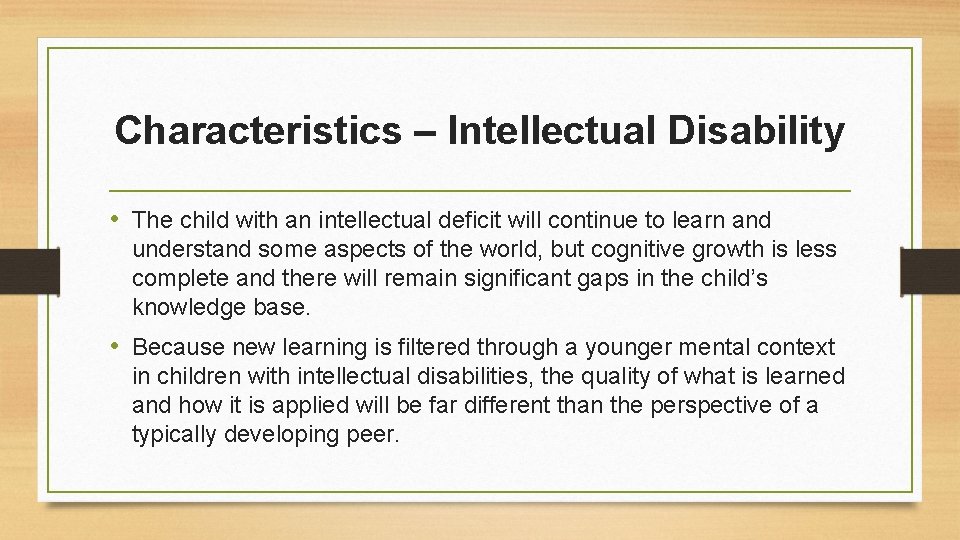 Characteristics – Intellectual Disability

• The child with an intellectual deficit will continue to learn and understand some aspects of the world, but cognitive growth is less complete and there will remain significant gaps in the child's knowledge base.

• Because new learning is filtered through a younger mental context in children with intellectual disabilities, the quality of what is learned and how it is applied will be far different than the perspective of a typically developing peer.